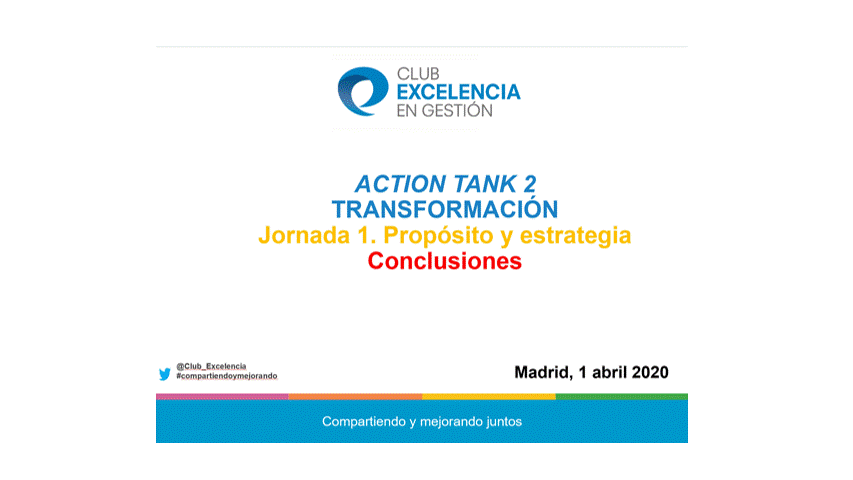 CLUB
EXCELENCIA
EN GESTIÓN

ACTION TANK 2
TRANSFORMACIÓN
Jornada 1. Propósito y estrategia
Conclusiones

@Club_Excelencia
#compartiendoymejorando

Madrid, 1 abril 2020

Compartiendo y mejorando juntos